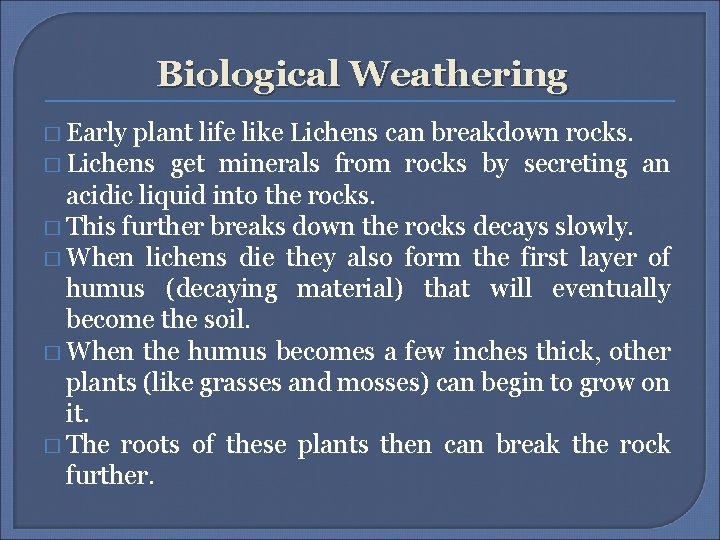 Biological Weathering

□ Early plant life like Lichens can breakdown rocks.

□ Lichens get minerals from rocks by secreting an acidic liquid into the rocks.

□ This further breaks down the rocks decays slowly.

□ When lichens die they also form the first layer of humus (decaying material) that will eventually become the soil.

□ When the humus becomes a few inches thick, other plants (like grasses and mosses) can begin to grow on it.

□ The roots of these plants then can break the rock further.